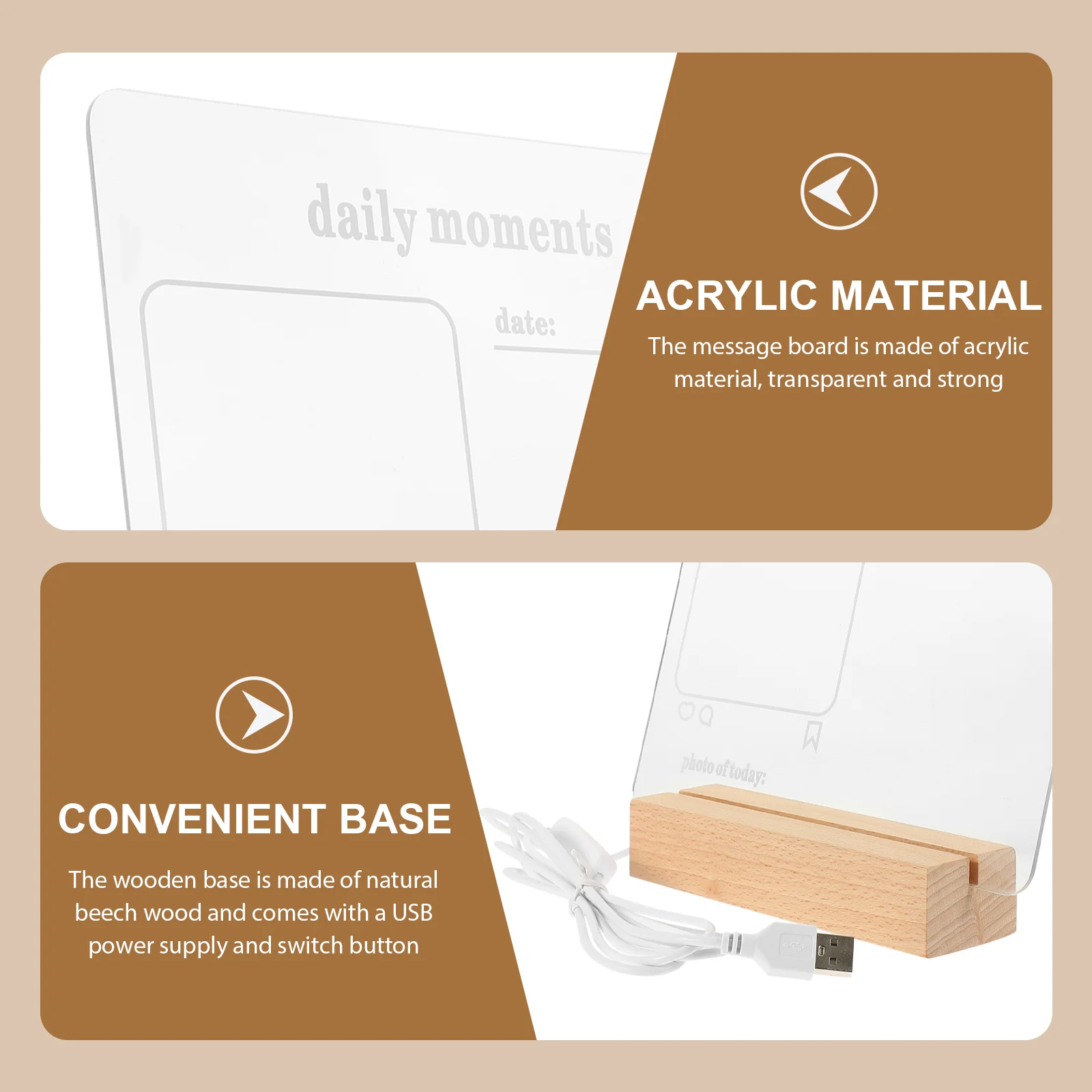 daily moments

date:

ACRYLIC MATERIAL

The message board is made of acrylic material, transparent and strong

CONVENIENT BASE

The wooden base is made of natural beech wood and comes with a USB power supply and switch button

photo of today: